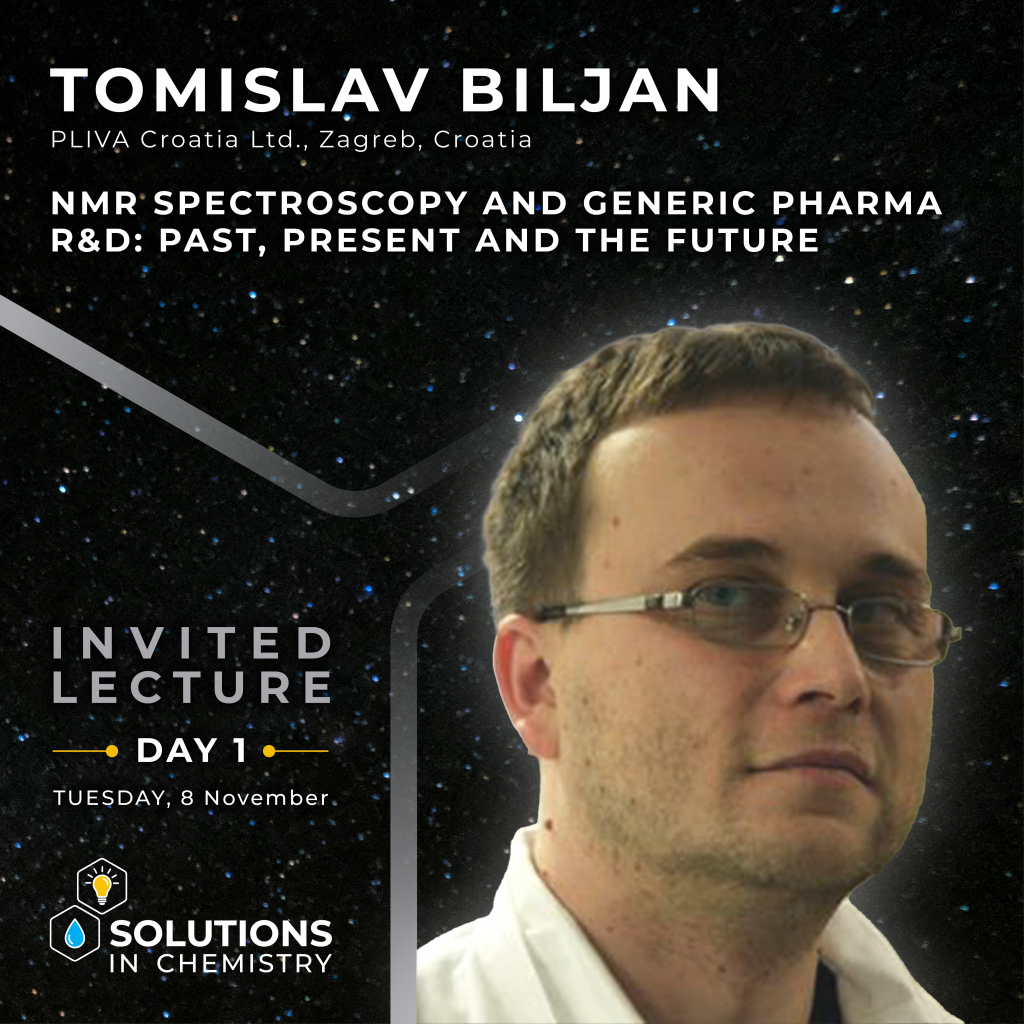 TOMISLAV BILJAN
PLIVA Croatia Ltd., Zagreb, Croatia

NMR SPECTROSCOPY AND GENERIC PHARMA R&D: PAST, PRESENT AND THE FUTURE

INVITED LECTURE

DAY 1

TUESDAY, 8 November

SOLUTIONS IN CHEMISTRY